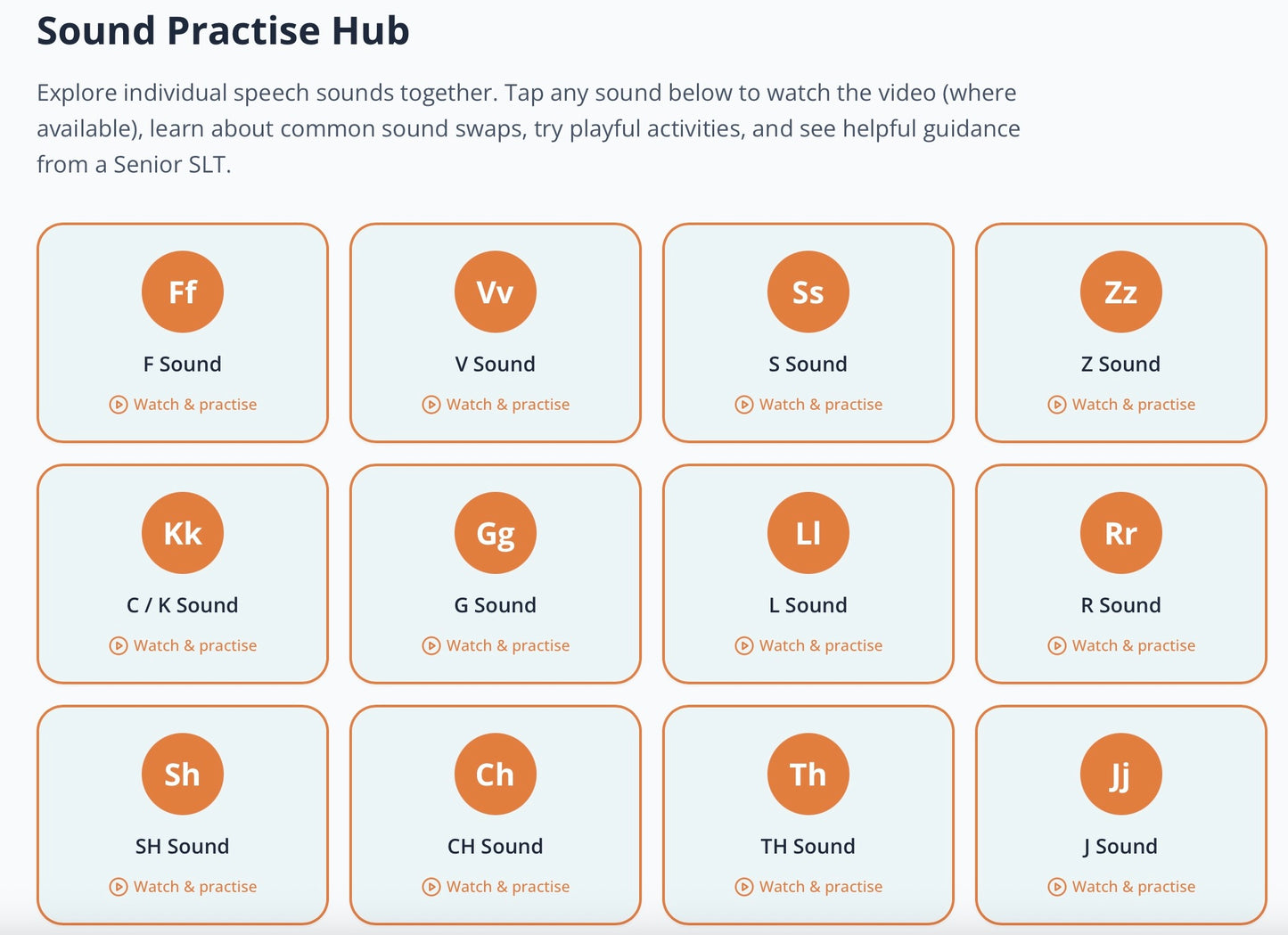 Sound Practise Hub

Explore individual speech sounds together. Tap any sound below to watch the video (where available), learn about common sound swaps, try playful activities, and see helpful guidance from a Senior SLT.

Ff
F Sound
Watch & practise

Vv
V Sound
Watch & practise

Ss
S Sound
Watch & practise

Zz
Z Sound
Watch & practise

Kk
C / K Sound
Watch & practise

Gg
G Sound
Watch & practise

Ll
L Sound
Watch & practise

Rr
R Sound
Watch & practise

Sh
SH Sound
Watch & practise

Ch
CH Sound
Watch & practise

Th
TH Sound
Watch & practise

Jj
J Sound
Watch & practise